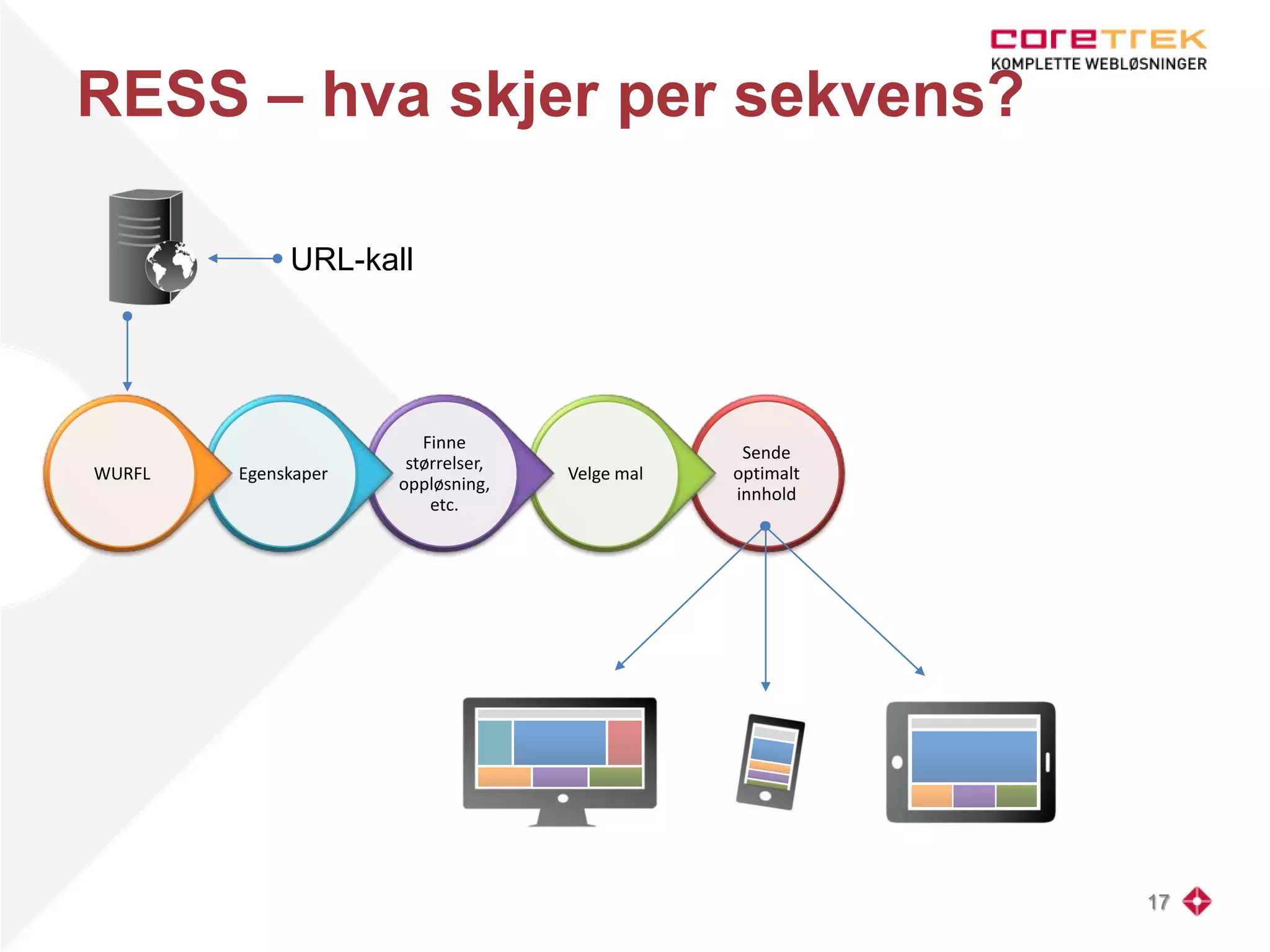 coretrek
KOMPLETTE WEBLØSNINGER

RESS – hva skjer per sekvens?

URL-kall

WURFL

Egenskaper

Finne størrelser, oppløsning, etc.

Velge mal

Sende optimalt innhold

17